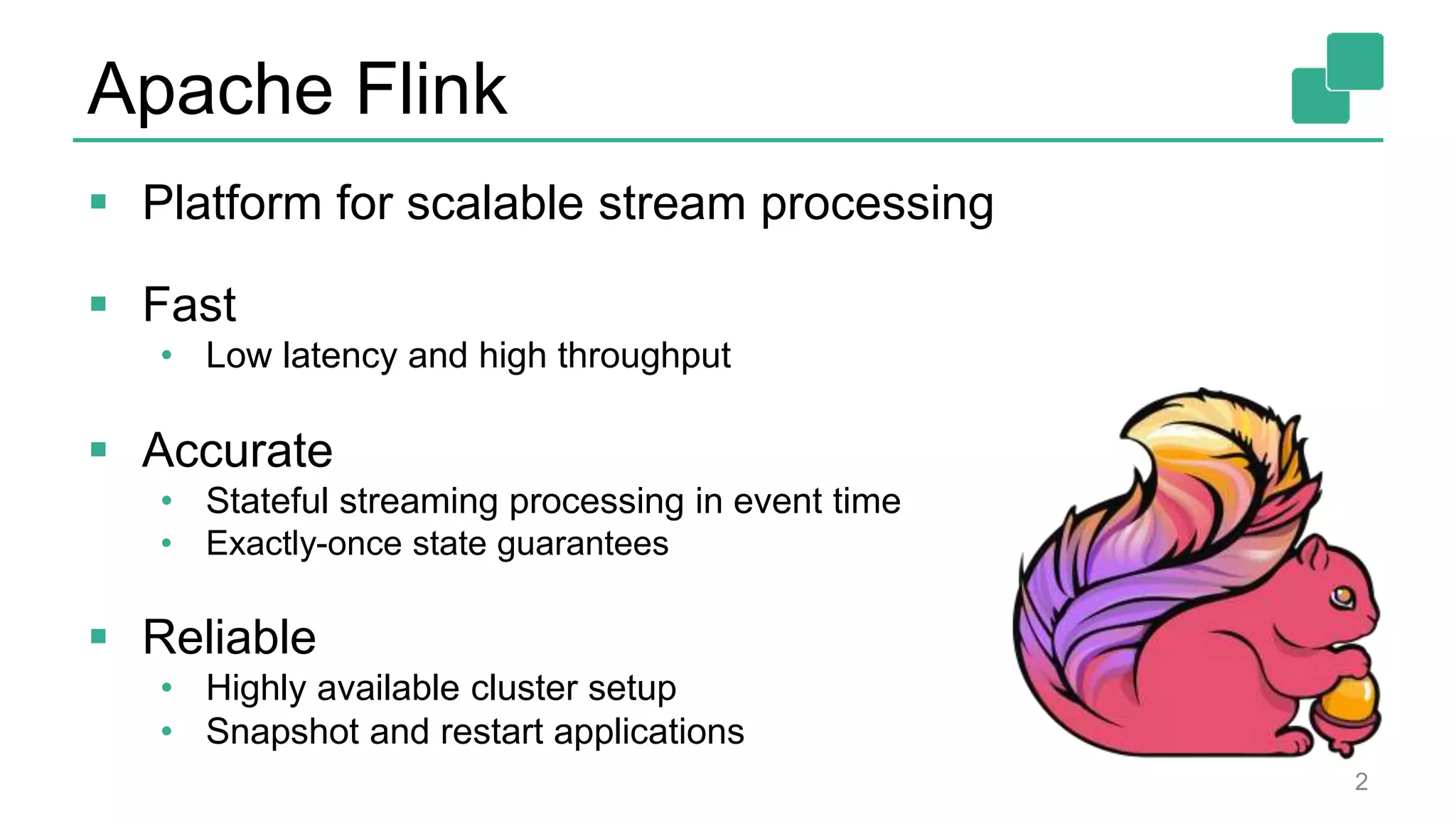 Apache Flink

▪ Platform for scalable stream processing

▪ Fast
• Low latency and high throughput

▪ Accurate
• Stateful streaming processing in event time
• Exactly-once state guarantees

▪ Reliable
• Highly available cluster setup
• Snapshot and restart applications

2